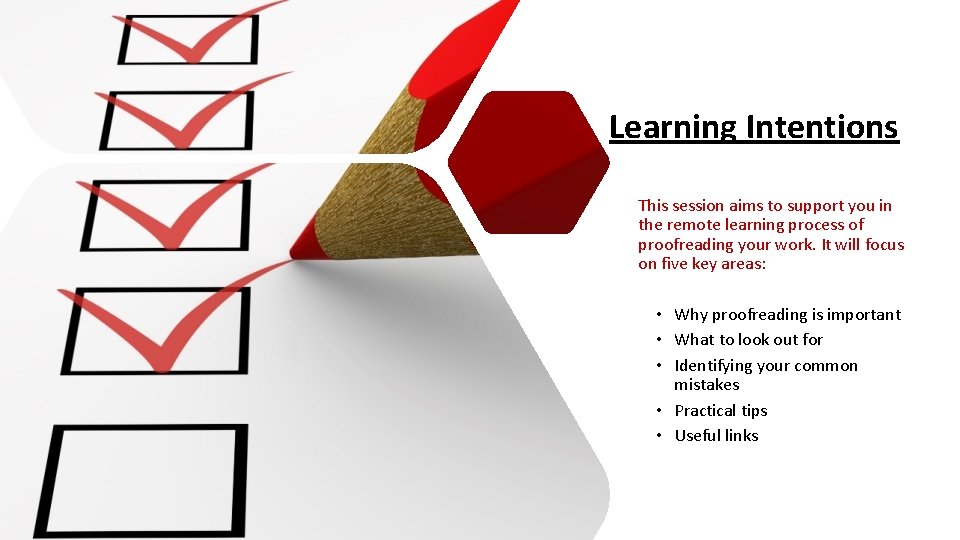 Learning Intentions

This session aims to support you in the remote learning process of proofreading your work. It will focus on five key areas:

• Why proofreading is important
• What to look out for
• Identifying your common mistakes
• Practical tips
• Useful links